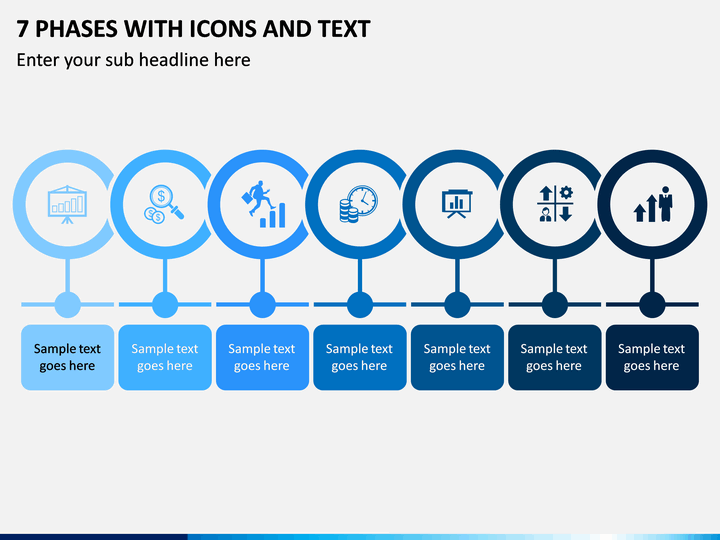 7 PHASES WITH ICONS AND TEXT
Enter your sub headline here

Sample text goes here

Sample text goes here

Sample text goes here

Sample text goes here

Sample text goes here

Sample text goes here

Sample text goes here